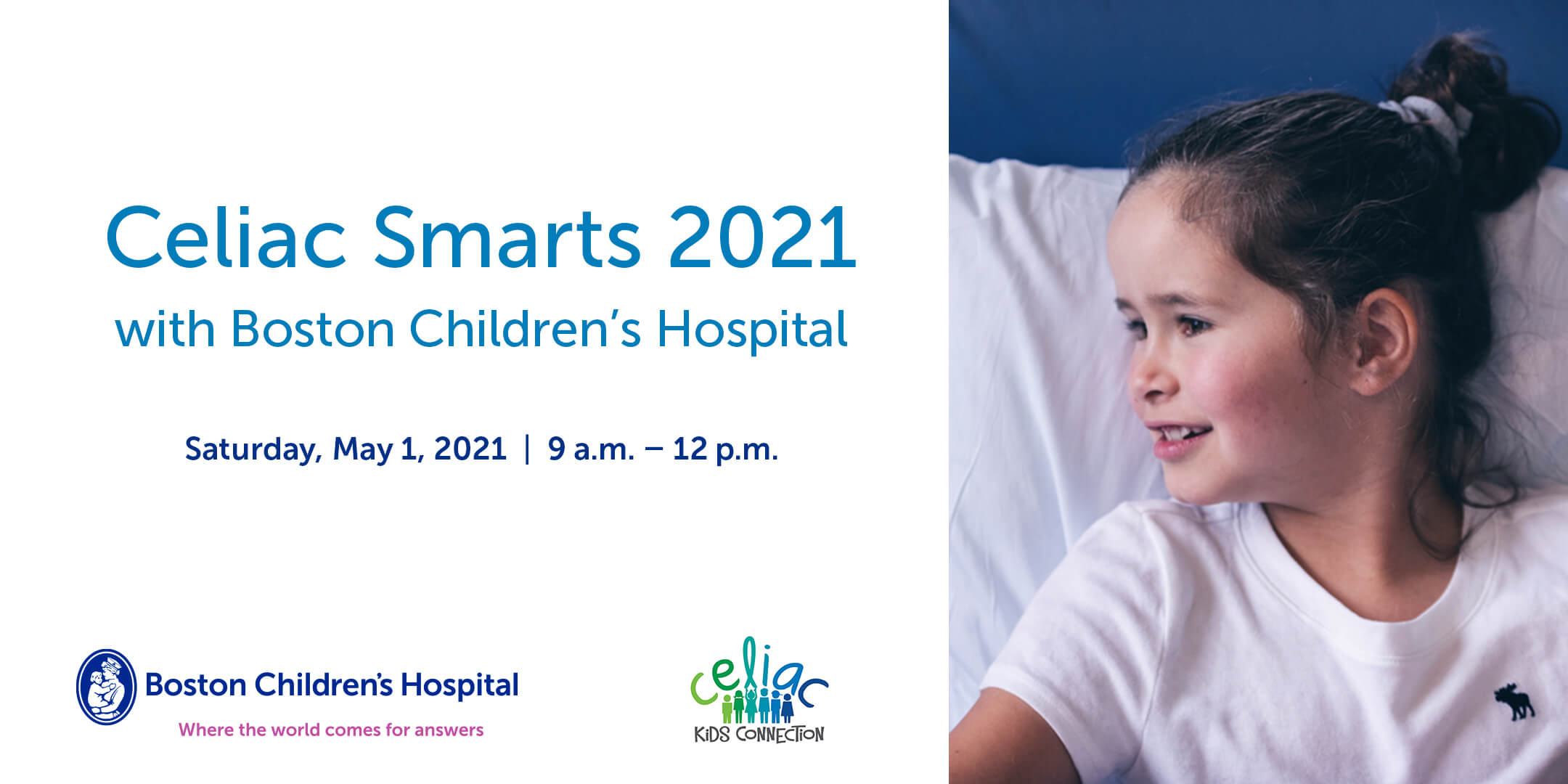 Celiac Smarts 2021
with Boston Children's Hospital

Saturday, May 1, 2021 | 9 a.m. – 12 p.m.

Boston Children's Hospital
Where the world comes for answers

celiac
KIDS CONNECTION